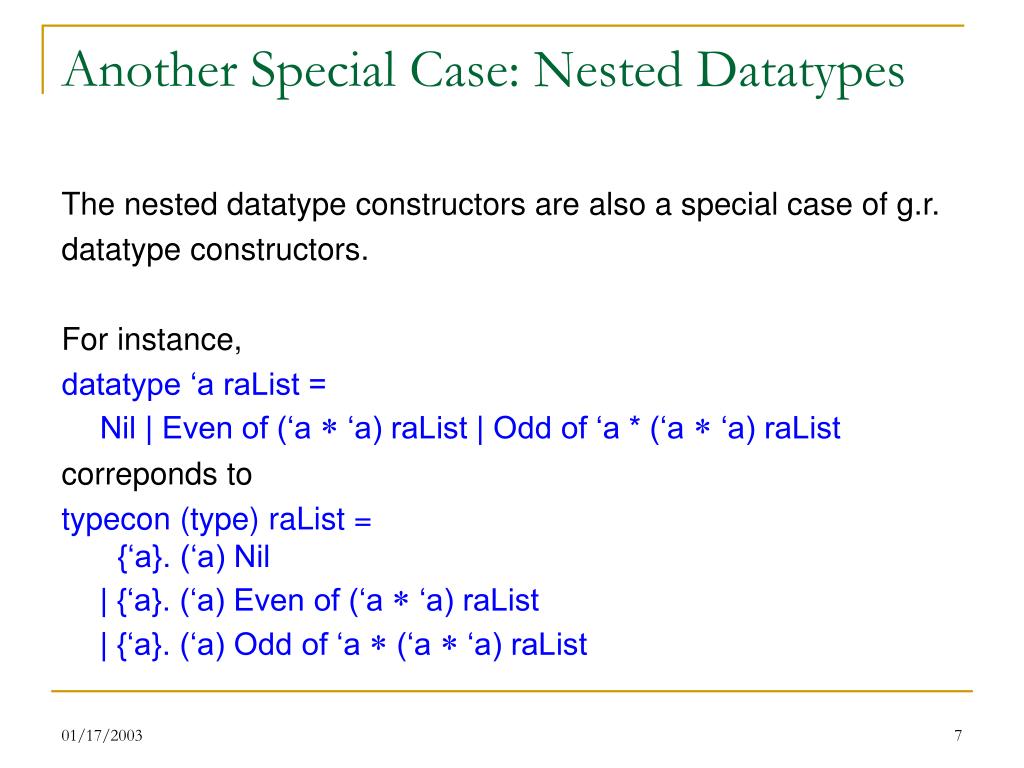 Another Special Case: Nested Datatypes

The nested datatype constructors are also a special case of g.r. datatype constructors.

For instance,
datatype ‘a raList =
Nil | Even of (‘a ∗ ‘a) raList | Odd of ‘a * (‘a ∗ ‘a) raList
correponds to
typecon (type) raList =
{‘a}. (‘a) Nil
| {‘a}. (‘a) Even of (‘a ∗ ‘a) raList
| {‘a}. (‘a) Odd of ‘a ∗ (‘a ∗ ‘a) raList

01/17/2003

7